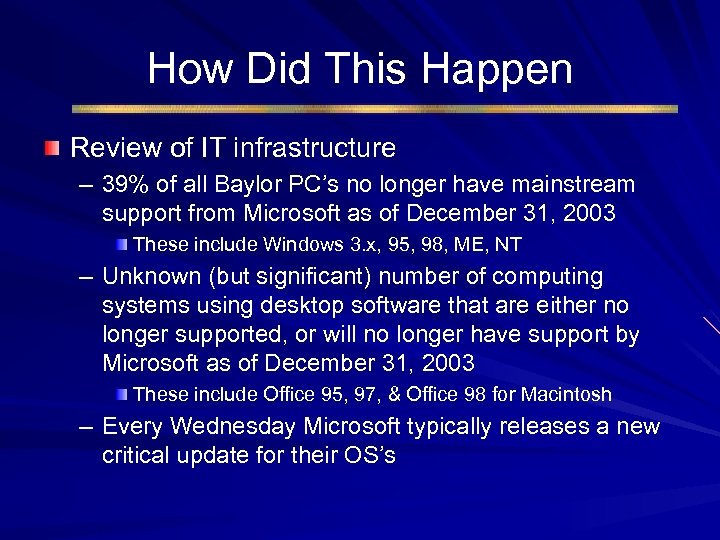 How Did This Happen

Review of IT infrastructure

– 39% of all Baylor PC's no longer have mainstream support from Microsoft as of December 31, 2003

These include Windows 3.x, 95, 98, ME, NT

– Unknown (but significant) number of computing systems using desktop software that are either no longer supported, or will no longer have support by Microsoft as of December 31, 2003

These include Office 95, 97, & Office 98 for Macintosh

– Every Wednesday Microsoft typically releases a new critical update for their OS's